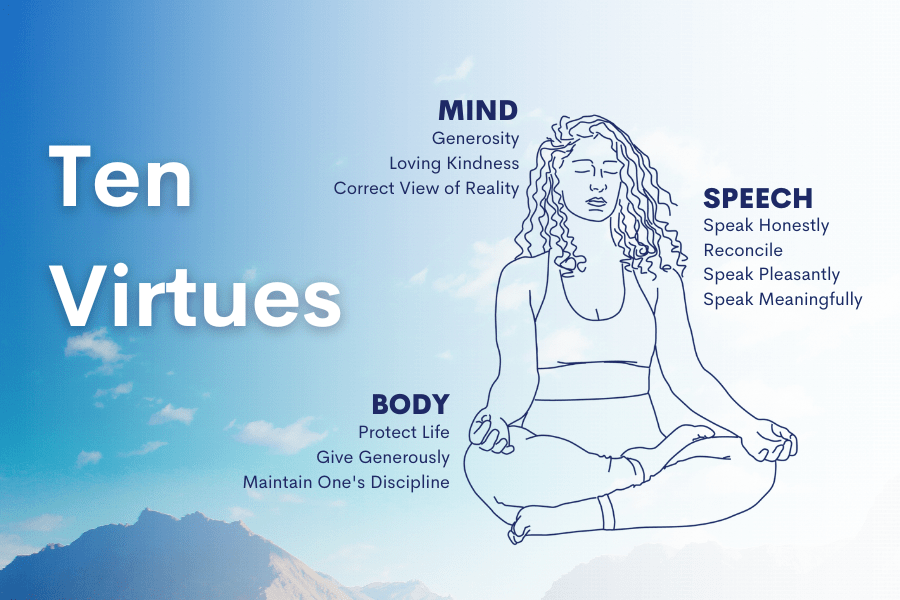 Ten Virtues

MIND
Generosity
Loving Kindness
Correct View of Reality

SPEECH
Speak Honestly
Reconcile
Speak Pleasantly
Speak Meaningfully

BODY
Protect Life
Give Generously
Maintain One's Discipline